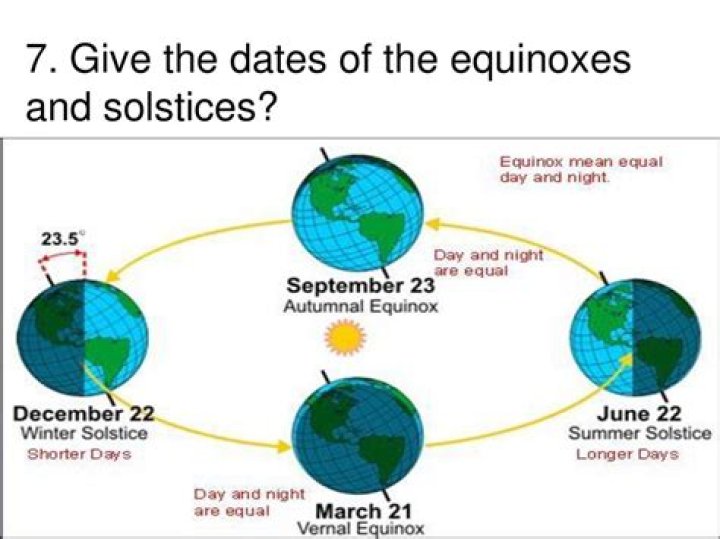 7. Give the dates of the equinoxes and solstices?

Equinox mean equal day and night.

23.5°

Day and night are equal

September 23
Autumnal Equinox

December 22
Winter Solstice
Shorter Days

June 22
Summer Solstice
Longer Days

Day and night are equal

March 21
Vernal Equinox